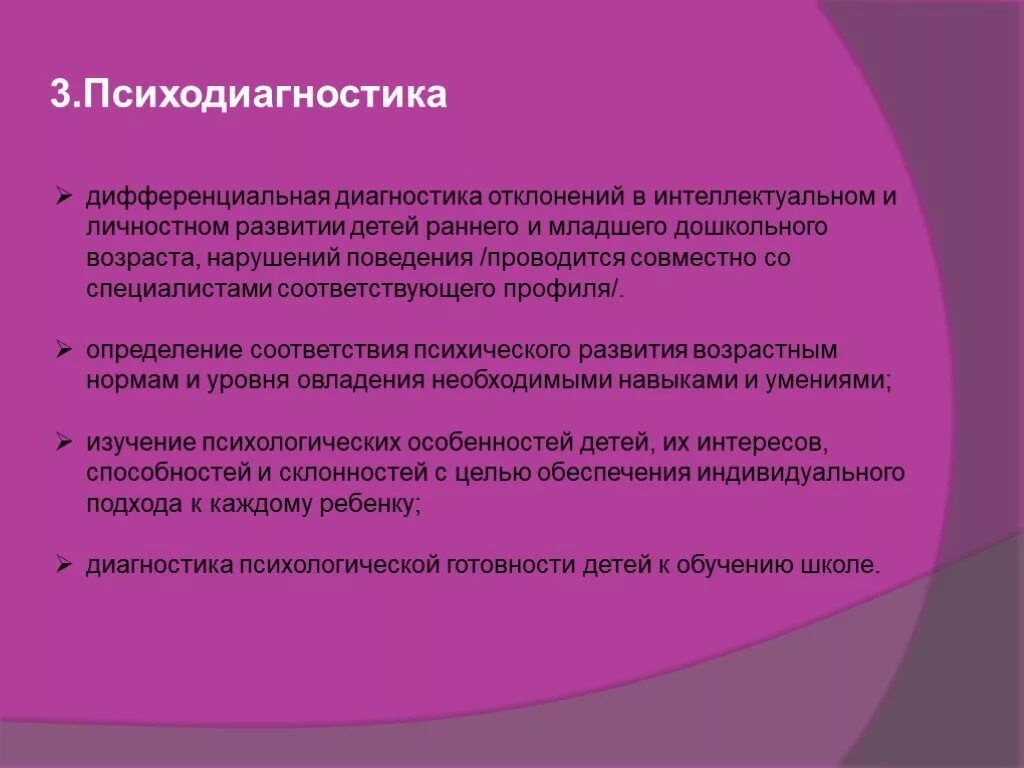 3.Психодиагностика

➢ дифференциальная диагностика отклонений в интеллектуальном и личностном развитии детей раннего и младшего дошкольного возраста, нарушений поведения /проводится совместно со специалистами соответствующего профиля/.

➢ определение соответствия психического развития возрастным нормам и уровня овладения необходимыми навыками и умениями;

➢ изучение психологических особенностей детей, их интересов, способностей и склонностей с целью обеспечения индивидуального подхода к каждому ребенку;

➢ диагностика психологической готовности детей к обучению школе.